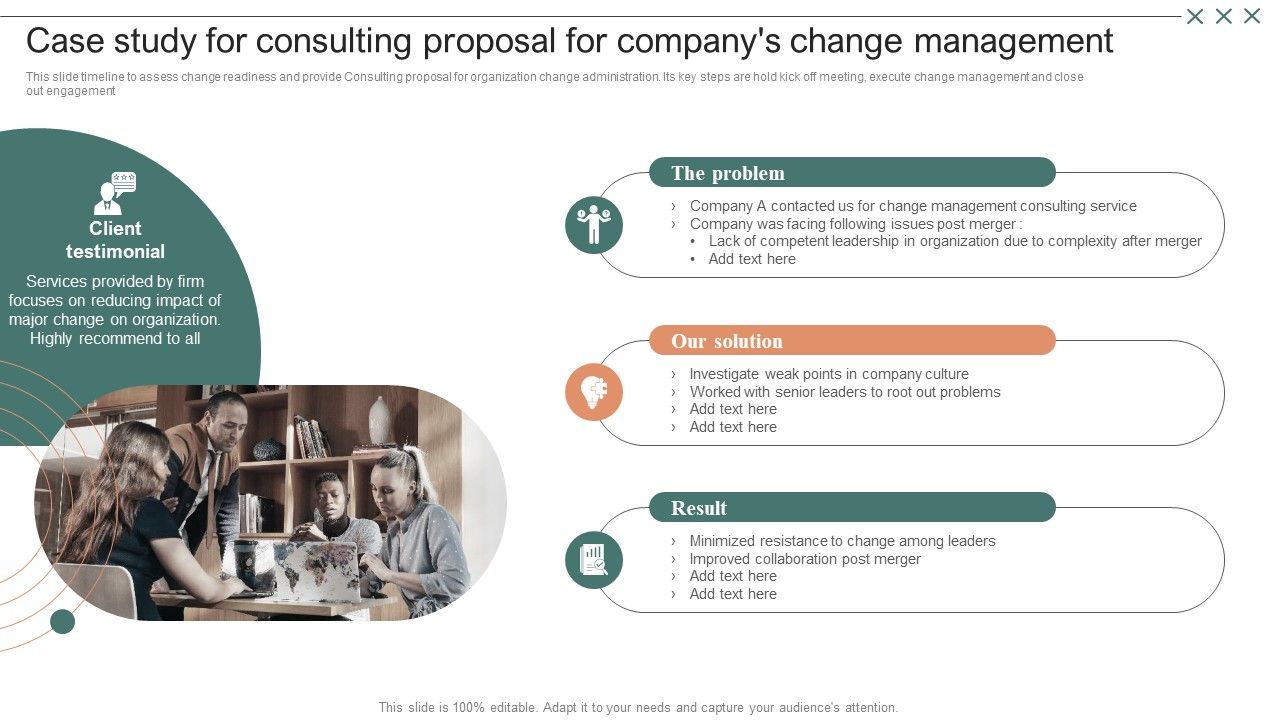 Case study for consulting proposal for company's change management

This slide timeline to assess change readiness and provide Consulting proposal for organization change administration. Its key steps are hold kick off meeting, execute change management and close out engagement

Client testimonial

Services provided by firm focuses on reducing impact of major change on organization. Highly recommend to all

The problem

› Company A contacted us for change management consulting service
› Company was facing following issues post merger :
• Lack of competent leadership in organization due to complexity after merger
• Add text here

Our solution

› Investigate weak points in company culture
› Worked with senior leaders to root out problems
› Add text here
› Add text here

Result

› Minimized resistance to change among leaders
› Improved collaboration post merger
› Add text here
› Add text here

This slide is 100% editable. Adapt it to your needs and capture your audience's attention.